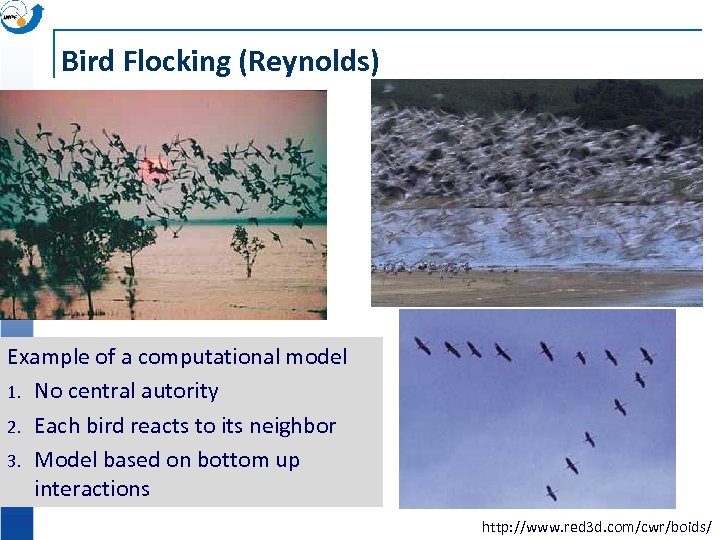 Bird Flocking (Reynolds)

Example of a computational model
1. No central autority
2. Each bird reacts to its neighbor
3. Model based on bottom up interactions

http://www.red3d.com/cwr/boids/